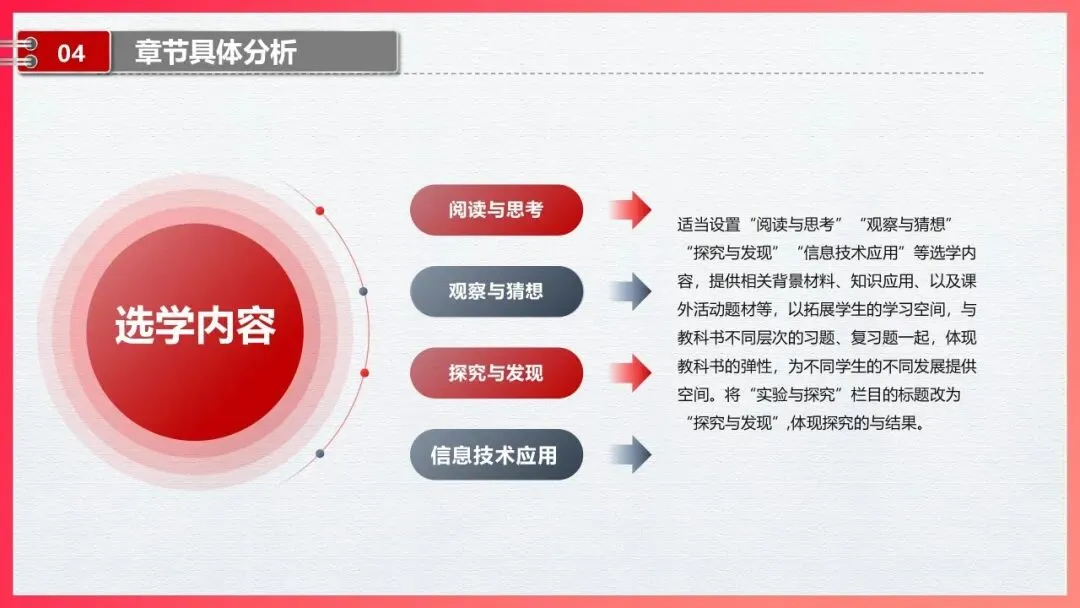 04 章节具体分析

选学内容

阅读与思考

观察与猜想

探究与发现

信息技术应用

适当设置“阅读与思考”“观察与猜想”“探究与发现”“信息技术应用”等选学内容，提供相关背景材料、知识应用、以及课外活动题材等，以拓展学生的学习空间，与教科书不同层次的习题、复习题一起，体现教科书的弹性，为不同学生的不同发展提供空间。将“实验与探究”栏目的标题改为“探究与发现”,体现探究的与结果。